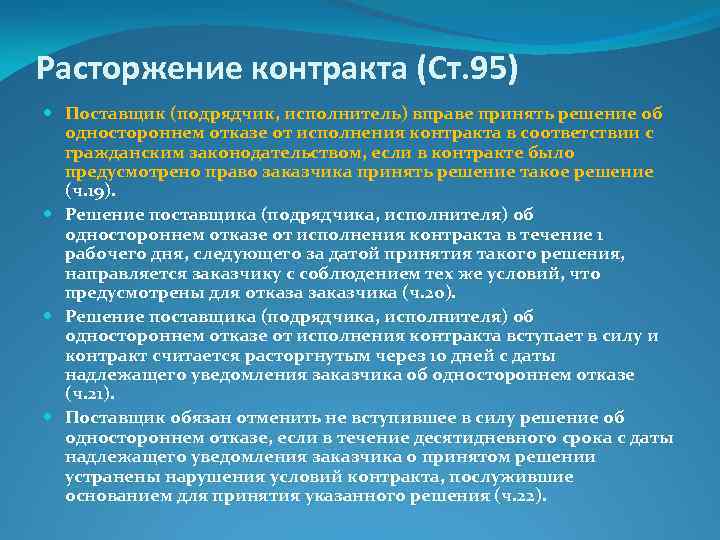 Расторжение контракта (Ст.95)

Поставщик (подрядчик, исполнитель) вправе принять решение об одностороннем отказе от исполнения контракта в соответствии с гражданским законодательством, если в контракте было предусмотрено право заказчика принять решение такое решение (ч.19).

Решение поставщика (подрядчика, исполнителя) об одностороннем отказе от исполнения контракта в течение 1 рабочего дня, следующего за датой принятия такого решения, направляется заказчику с соблюдением тех же условий, что предусмотрены для отказа заказчика (ч.20).

Решение поставщика (подрядчика, исполнителя) об одностороннем отказе от исполнения контракта вступает в силу и контракт считается расторгнутым через 10 дней с даты надлежащего уведомления заказчика об одностороннем отказе (ч.21).

Поставщик обязан отменить не вступившее в силу решение об одностороннем отказе, если в течение десятидневного срока с даты надлежащего уведомления заказчика о принятом решении устранены нарушения условий контракта, послужившие основанием для принятия указанного решения (ч.22).